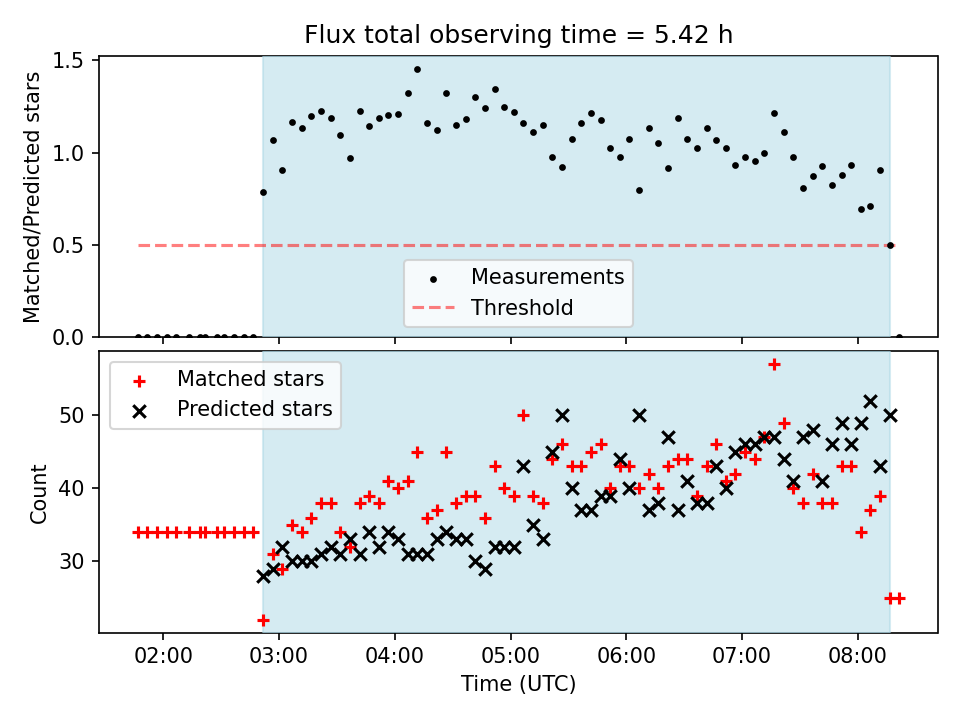 Flux total observing time = 5.42 h

Matched/Predicted stars

1.5
1.0
0.5
0.0

Measurements
Threshold

Matched stars
Predicted stars

Count

50
40
30

02:00
03:00
04:00
05:00
06:00
07:00
08:00

Time (UTC)